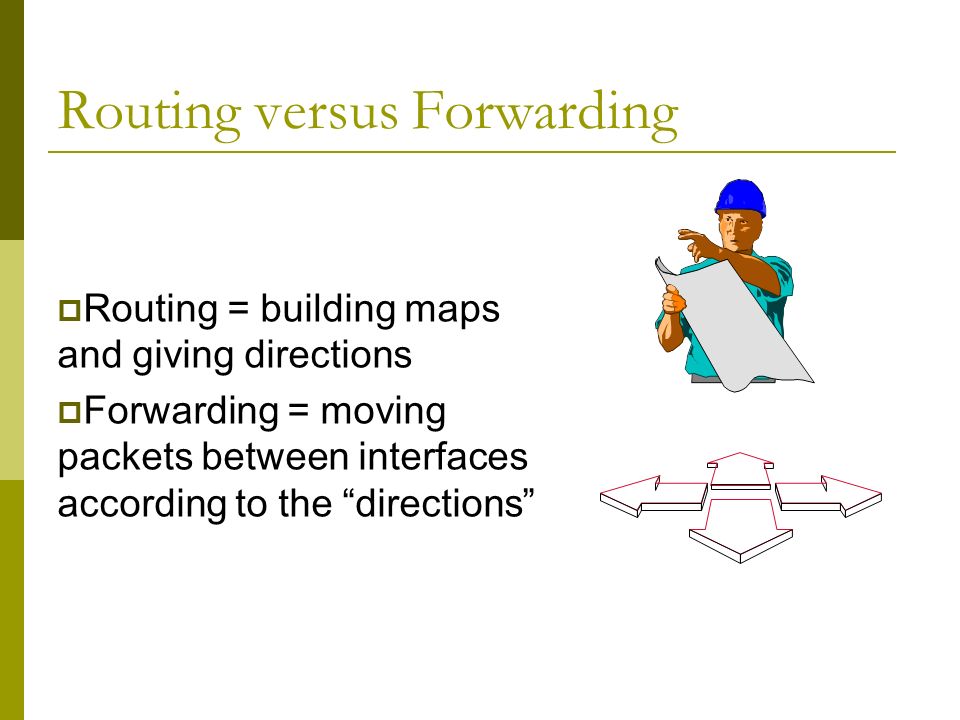 Routing versus Forwarding

Routing = building maps and giving directions

Forwarding = moving packets between interfaces according to the “directions”